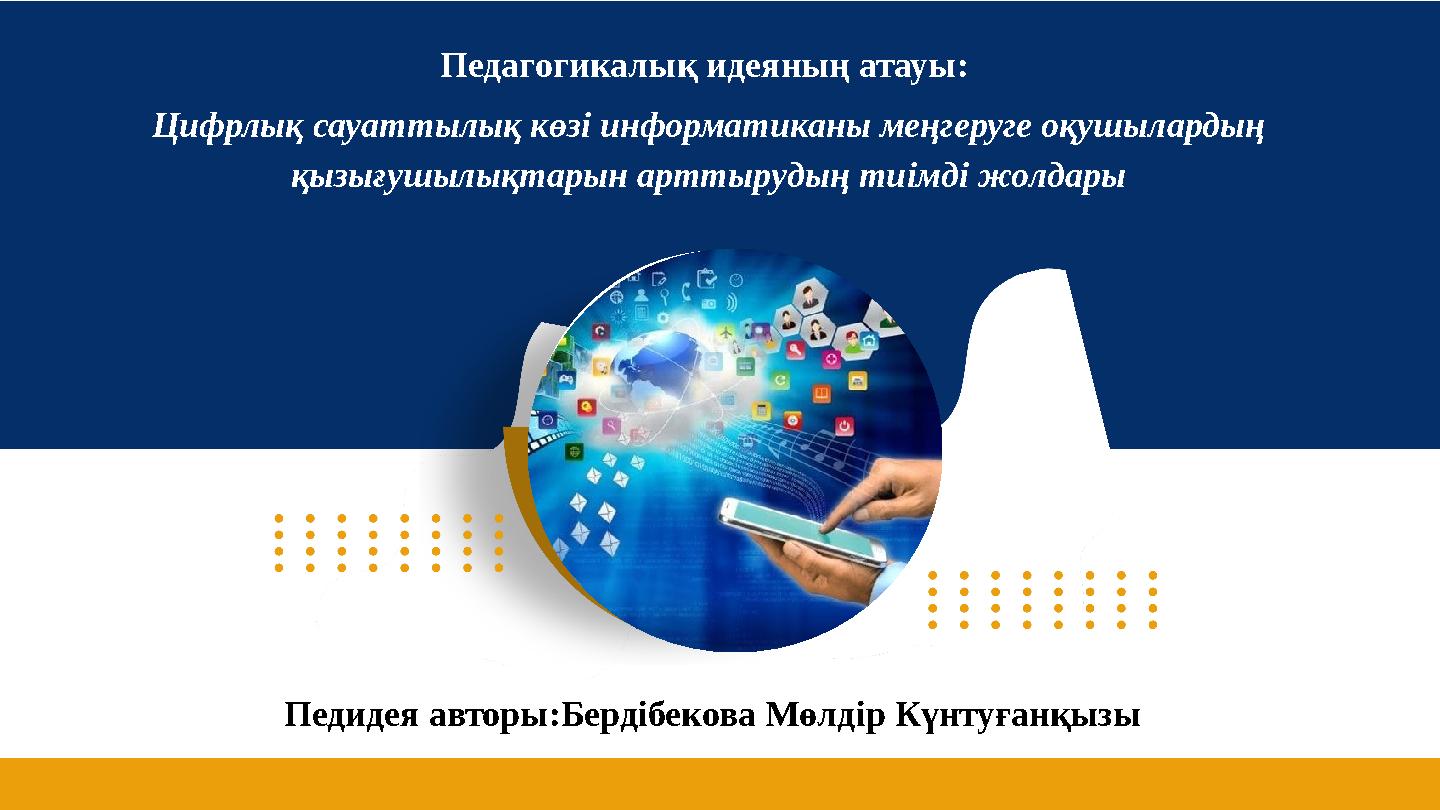 Педагогикалық идеяның атауы:

Цифрлық сауаттылық көзі информатиканы меңгеруге оқушылардың қызығушылықтарын арттырудың тиімді жолдары

Педидея авторы:Бердібекова Мөлдір Күнтуғанқызы